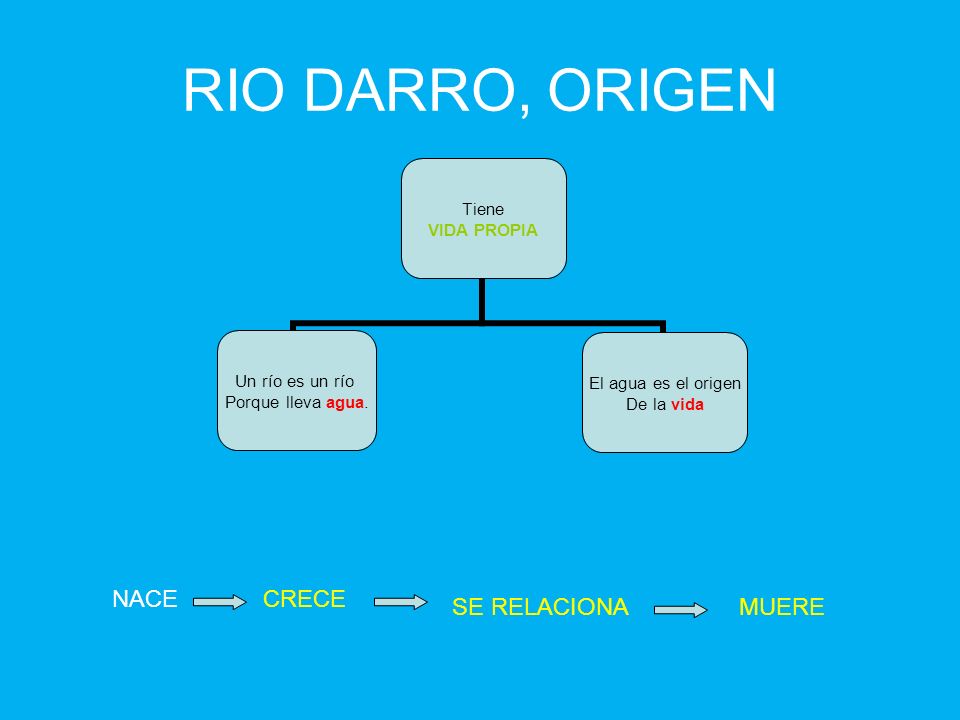 RIO DARRO, ORIGEN

Tiene
VIDA PROPIA

Un río es un río
Porque lleva agua.

El agua es el origen
De la vida

NACE CRECE SE RELACIONA MUERE